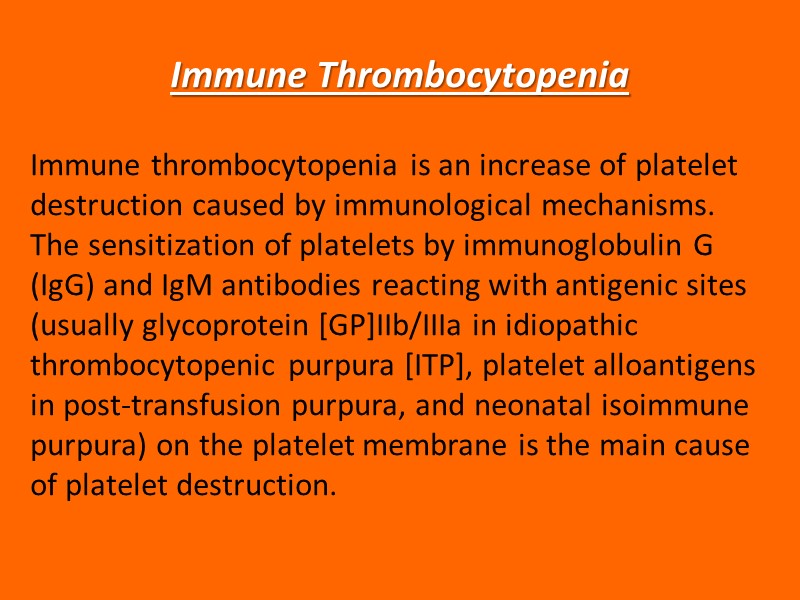 Immune Thrombocytopenia

Immune thrombocytopenia is an increase of platelet destruction caused by immunological mechanisms. The sensitization of platelets by immunoglobulin G (IgG) and IgM antibodies reacting with antigenic sites (usually glycoprotein [GP]IIb/IIIa in idiopathic thrombocytopenic purpura [ITP], platelet alloantigens in post-transfusion purpura, and neonatal isoimmune purpura) on the platelet membrane is the main cause of platelet destruction.